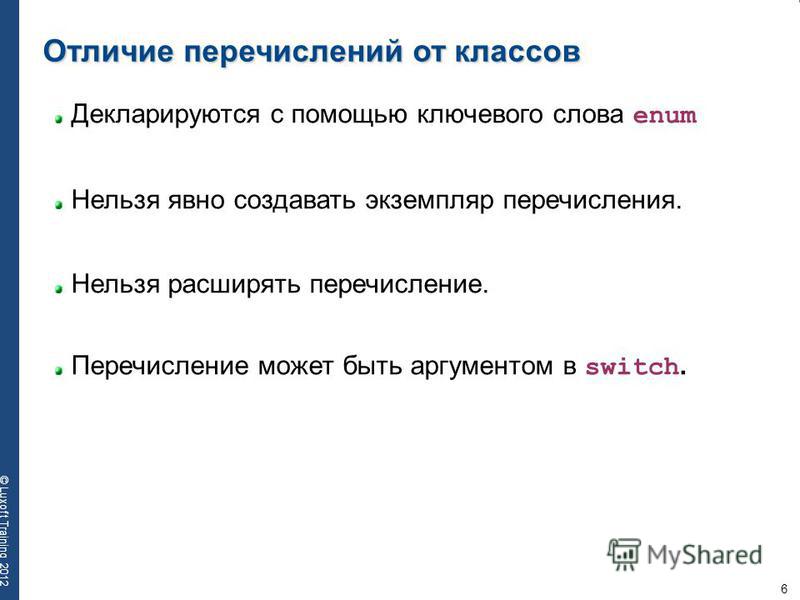 Отличие перечислений от классов

Декларируются с помощью ключевого слова enum

Нельзя явно создавать экземпляр перечисления.

Нельзя расширять перечисление.

Перечисление может быть аргументом в switch.

© Luxoft Training 2012

MyShared

6